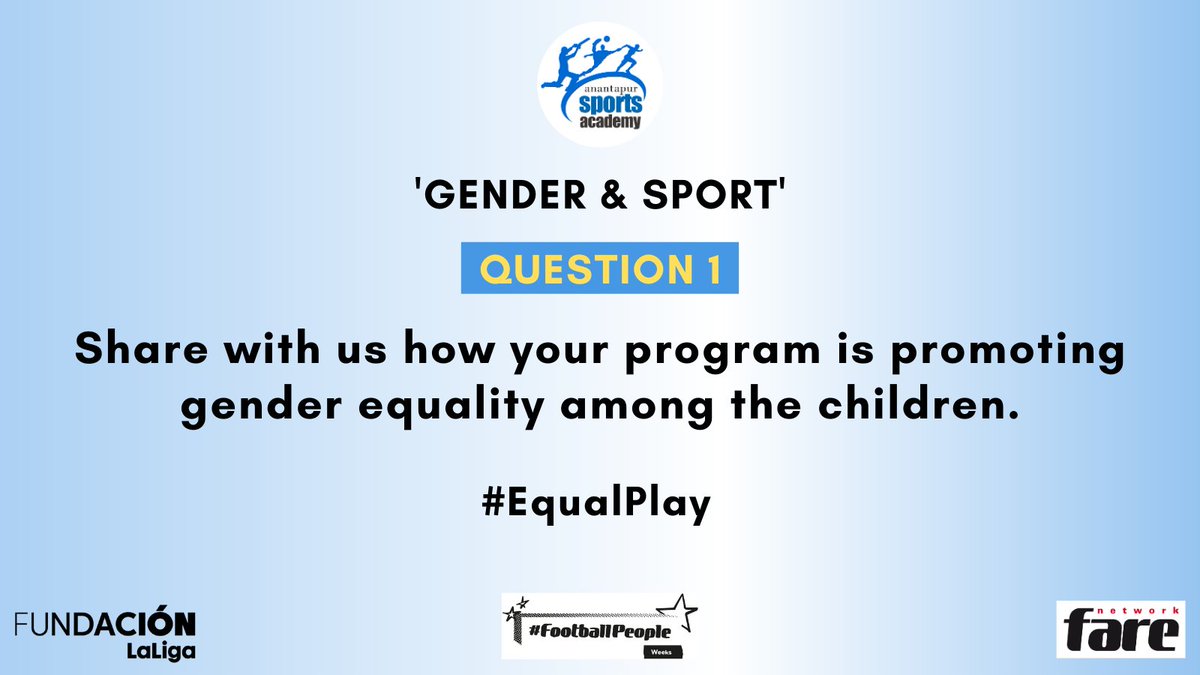 anantapur sports academy

'GENDER & SPORT'

QUESTION 1

Share with us how your program is promoting gender equality among the children.

#EqualPlay

FUNDACIÓN LaLiga

#FootballPeople Weeks

network fare